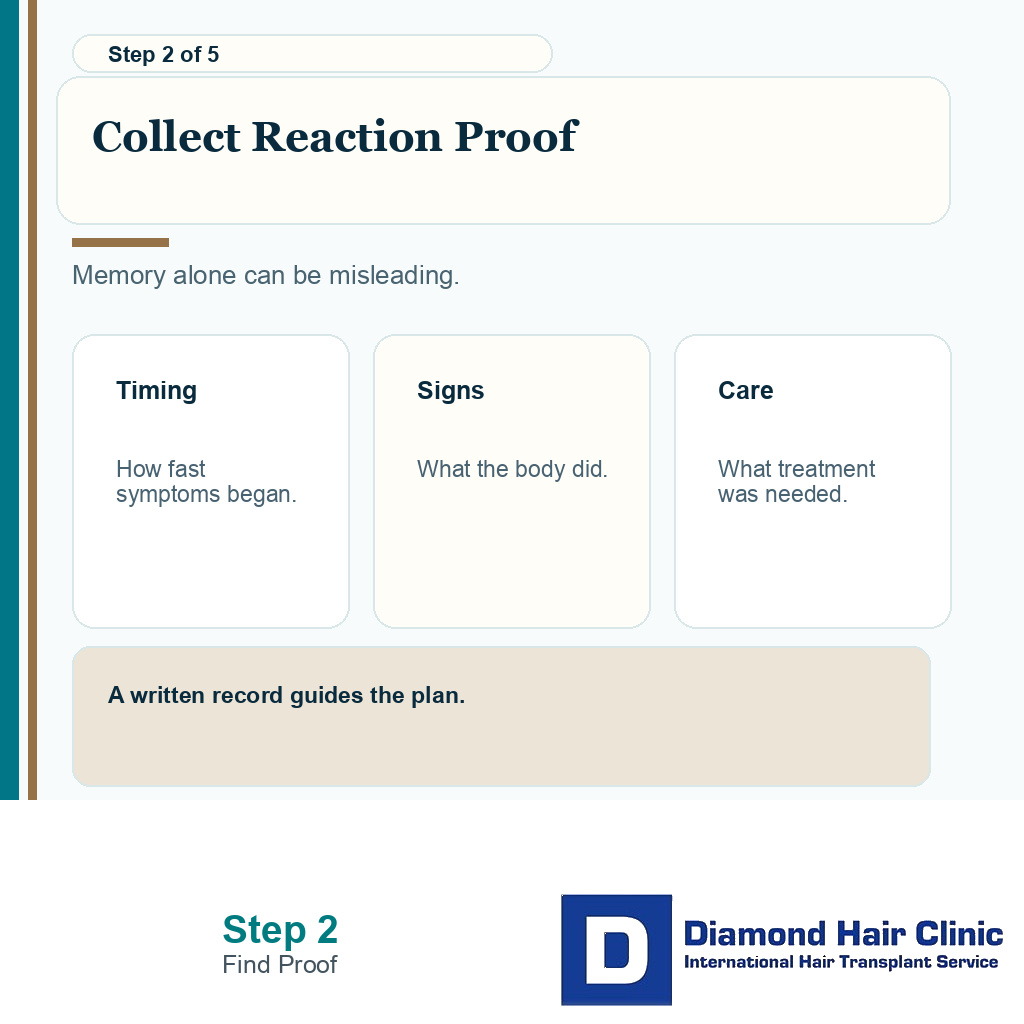 Step 2 of 5

Collect Reaction Proof

Memory alone can be misleading.

Timing

How fast symptoms began.

Signs

What the body did.

Care

What treatment was needed.

A written record guides the plan.

Step 2
Find Proof

D

Diamond Hair Clinic
International Hair Transplant Service